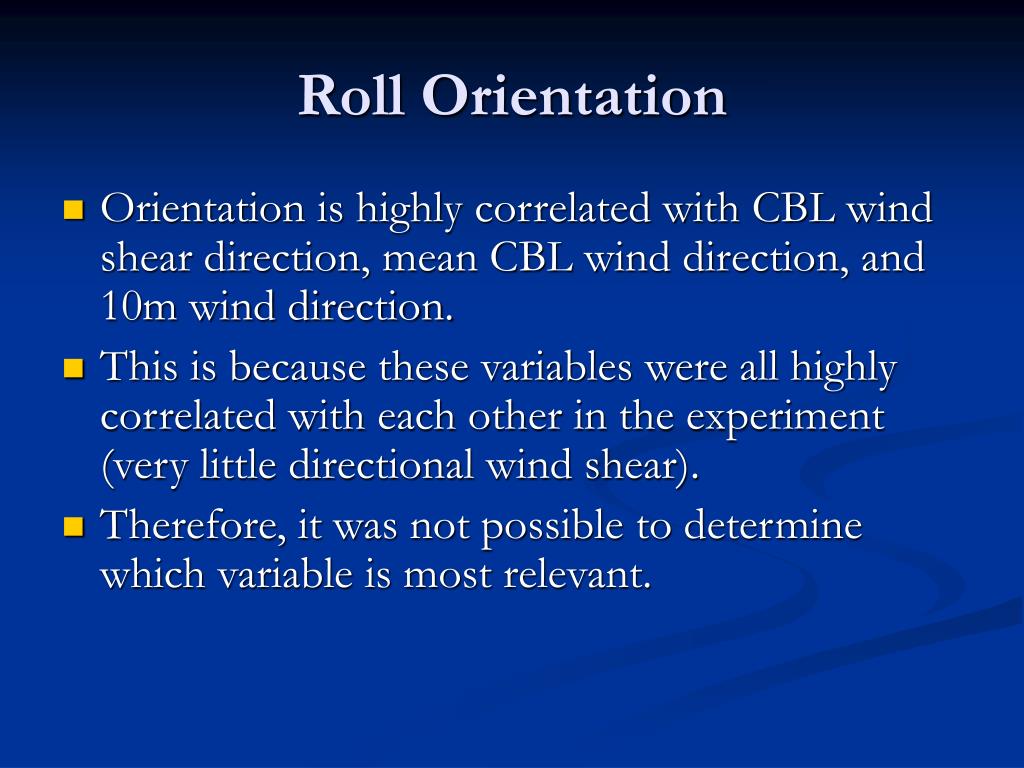 Roll Orientation

Orientation is highly correlated with CBL wind shear direction, mean CBL wind direction, and 10m wind direction.

This is because these variables were all highly correlated with each other in the experiment (very little directional wind shear).

Therefore, it was not possible to determine which variable is most relevant.